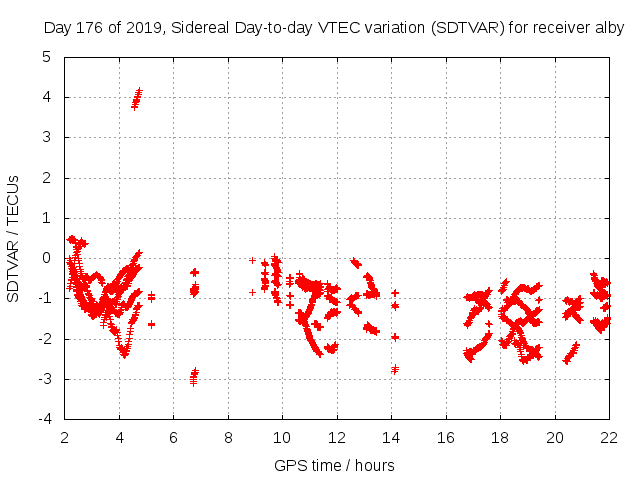 Day 176 of 2019, Sidereal Day-to-day VTEC variation (SDTVAR) for receiver alby

SDTVAR / TECUs

5
4
3
2
1
0
-1
-2
-3
-4

2 4 6 8 10 12 14 16 18 20 22

GPS time / hours